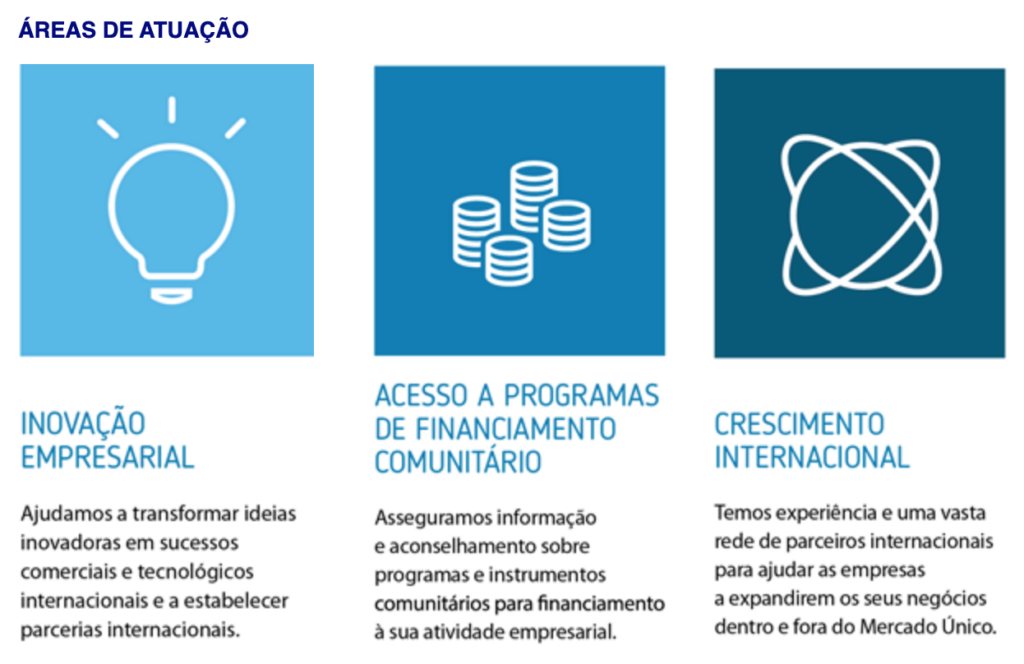 ÁREAS DE ATUAÇÃO

INOVAÇÃO EMPRESARIAL

Ajudamos a transformar ideias inovadoras em sucessos comerciais e tecnológicos internacionais e a estabelecer parcerias internacionais.

ACESSO A PROGRAMAS DE FINANCIAMENTO COMUNITÁRIO

Asseguramos informação e aconselhamento sobre programas e instrumentos comunitários para financiamento à sua atividade empresarial.

CRESCIMENTO INTERNACIONAL

Temos experiência e uma vasta rede de parceiros internacionais para ajudar as empresas a expandirem os seus negócios dentro e fora do Mercado Único.